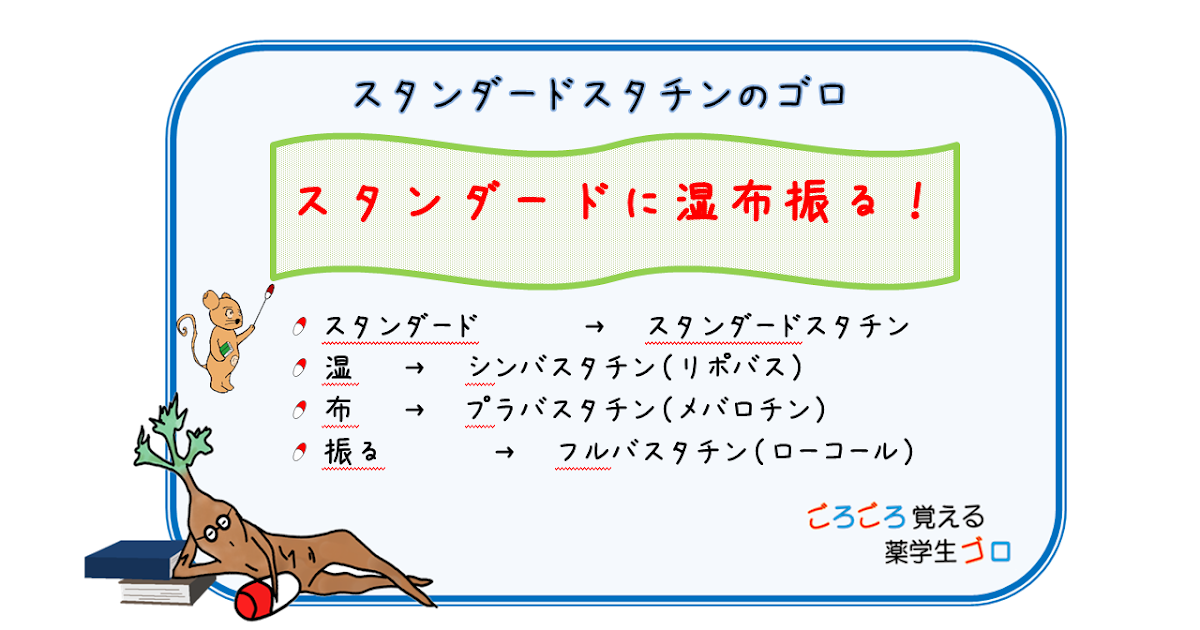 スタンダードスタチンのゴロ

スタンダードに湿布振る！

スタンダード → スタンダードスタチン
湿 → シンバスタチン(リポバス)
布 → プラバスタチン(メバロチン)
振る → フルバスタチン(ローコール)

ごろごろ覚える
薬学生ゴロ